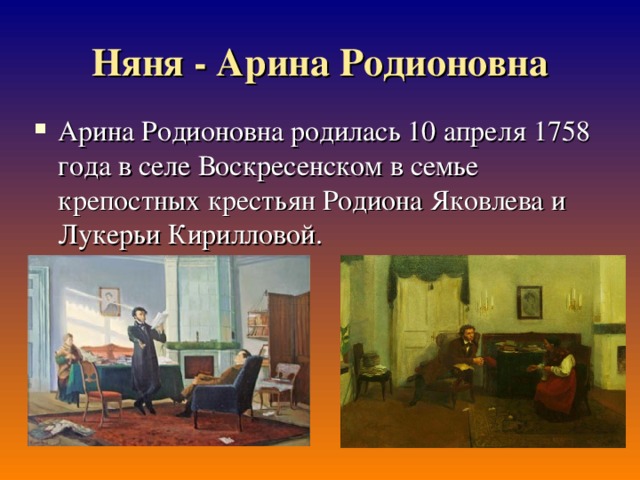 Няня - Арина Родионовна

Арина Родионовна родилась 10 апреля 1758 года в селе Воскресенском в семье крепостных крестьян Родиона Яковлева и Лукерьи Кирилловой.